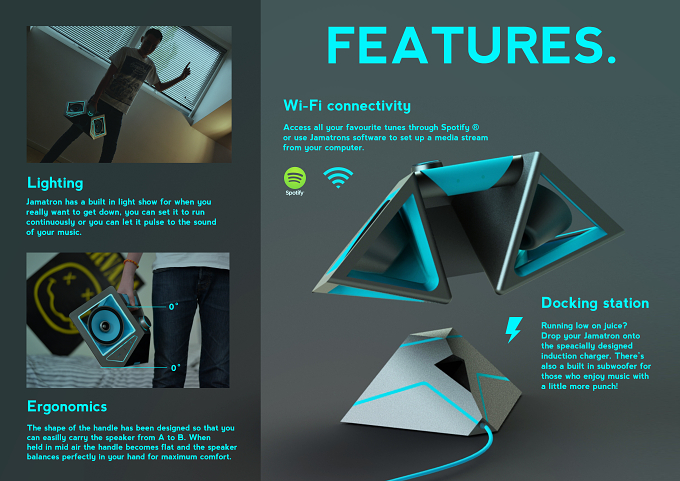 Lighting

Jamatron has a built in light show for when you really want to get down, you can set it to run continuously or you can let it pulse to the sound of your music.

0°

0°

Ergonomics

The shape of the handle has been designed so that you can easilly carry the speaker from A to B. When held in mid air the handle becomes flat and the speaker balances perfectly in your hand for maximum comfort.

FEATURES.

Wi-Fi connectivity

Access all your favourite tunes through Spotify ® or use Jamatrons software to set up a media stream from your computer.

Spotify

Docking station

Running low on juice? Drop your Jamatron onto the speacially designed induction charger. There's also a built in subwoofer for those who enjoy music with a little more punch!